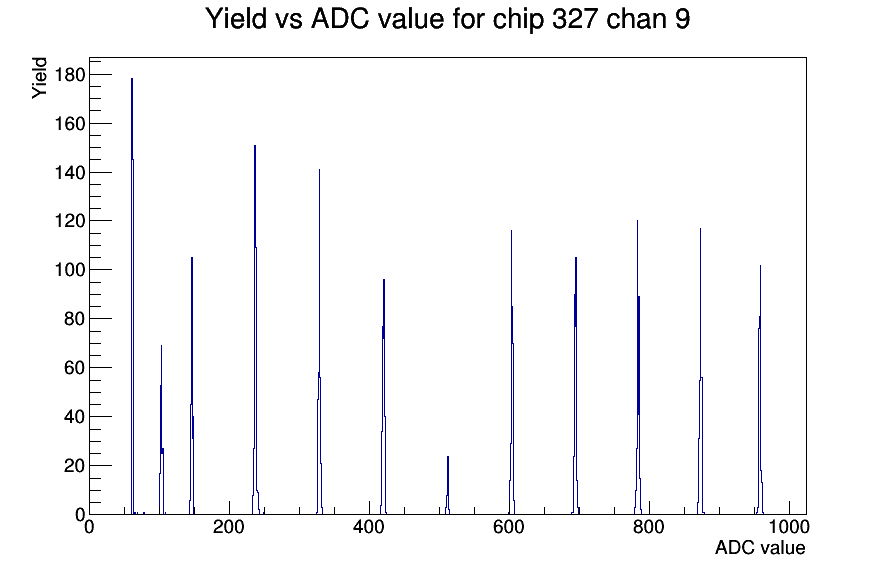 Yield vs ADC value for chip 327 chan 9

Yield

180
160
140
120
100
80
60
40
20
0

0
200
400
600
800
1000

ADC value